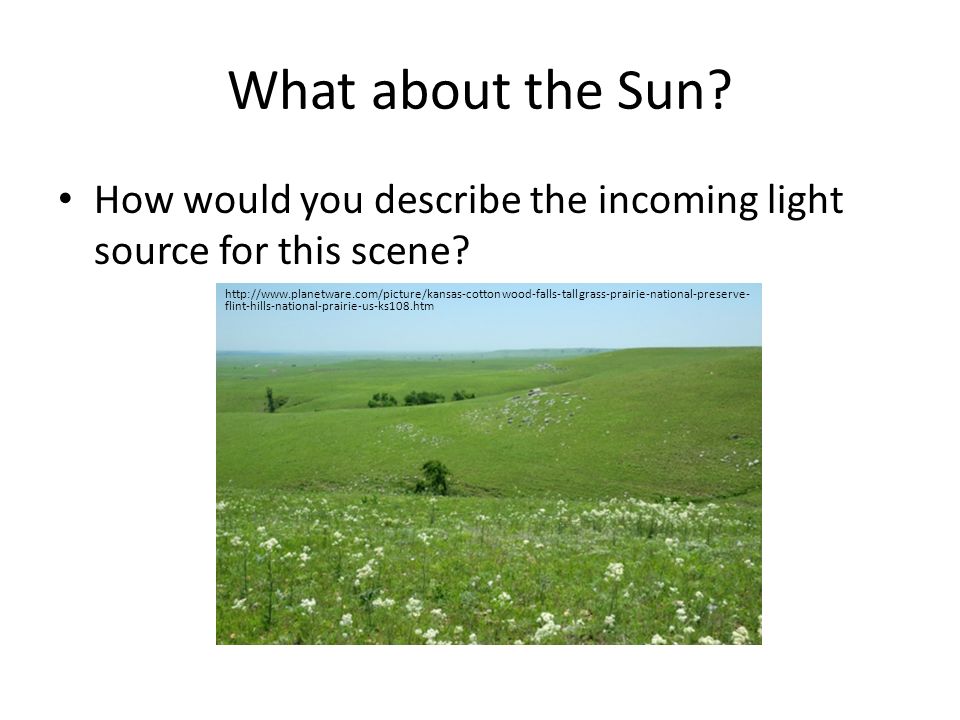 What about the Sun?

• How would you describe the incoming light source for this scene?

http://www.planetware.com/picture/kansas-cottonwood-falls-tallgrass-prairie-national-preserve-flint-hills-national-prairie-us-ks108.htm